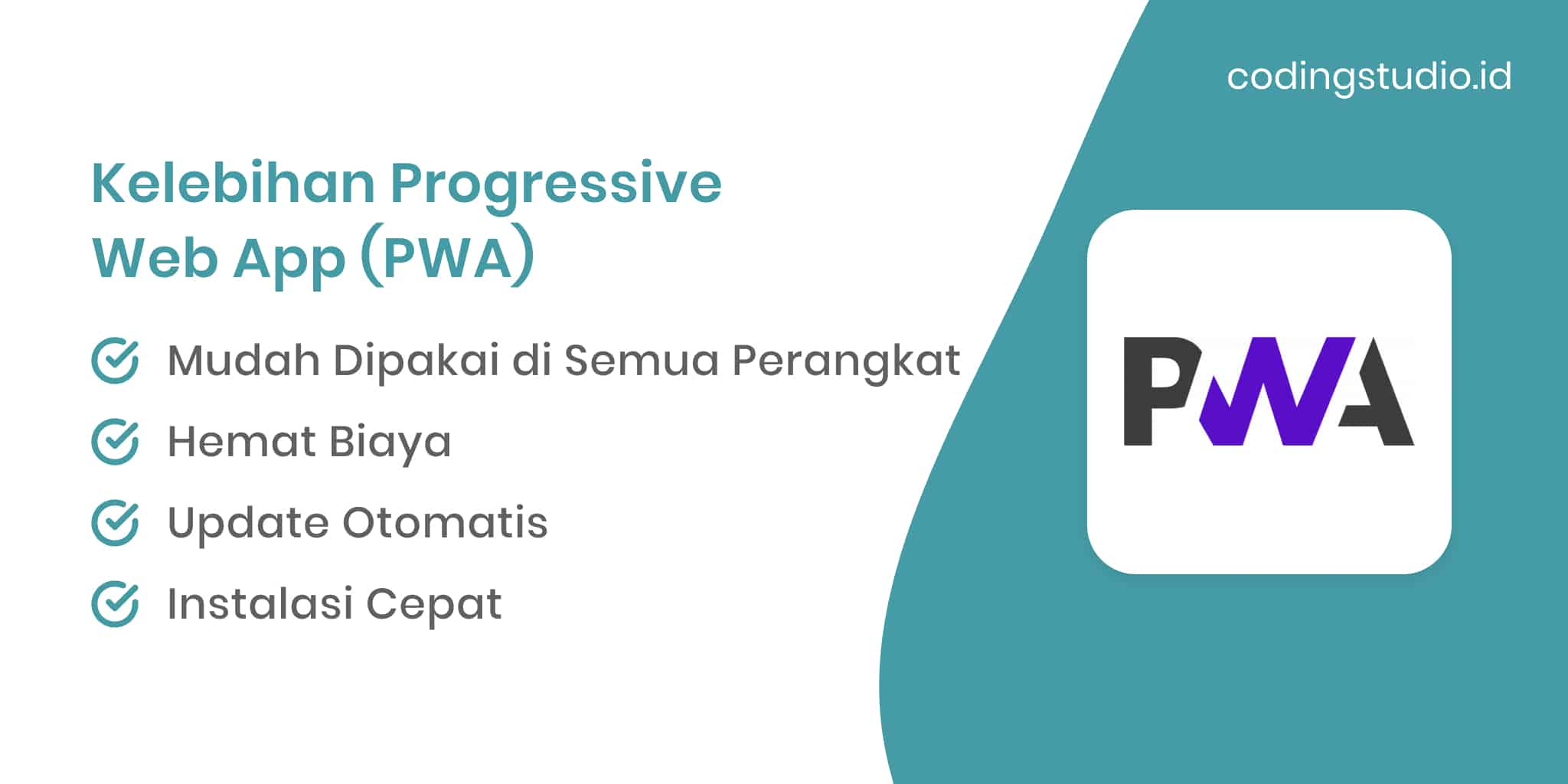 codingstudio.id

Kelebihan Progressive Web App (PWA)

Mudah Dipakai di Semua Perangkat

Hemat Biaya

Update Otomatis

Instalasi Cepat

PWA